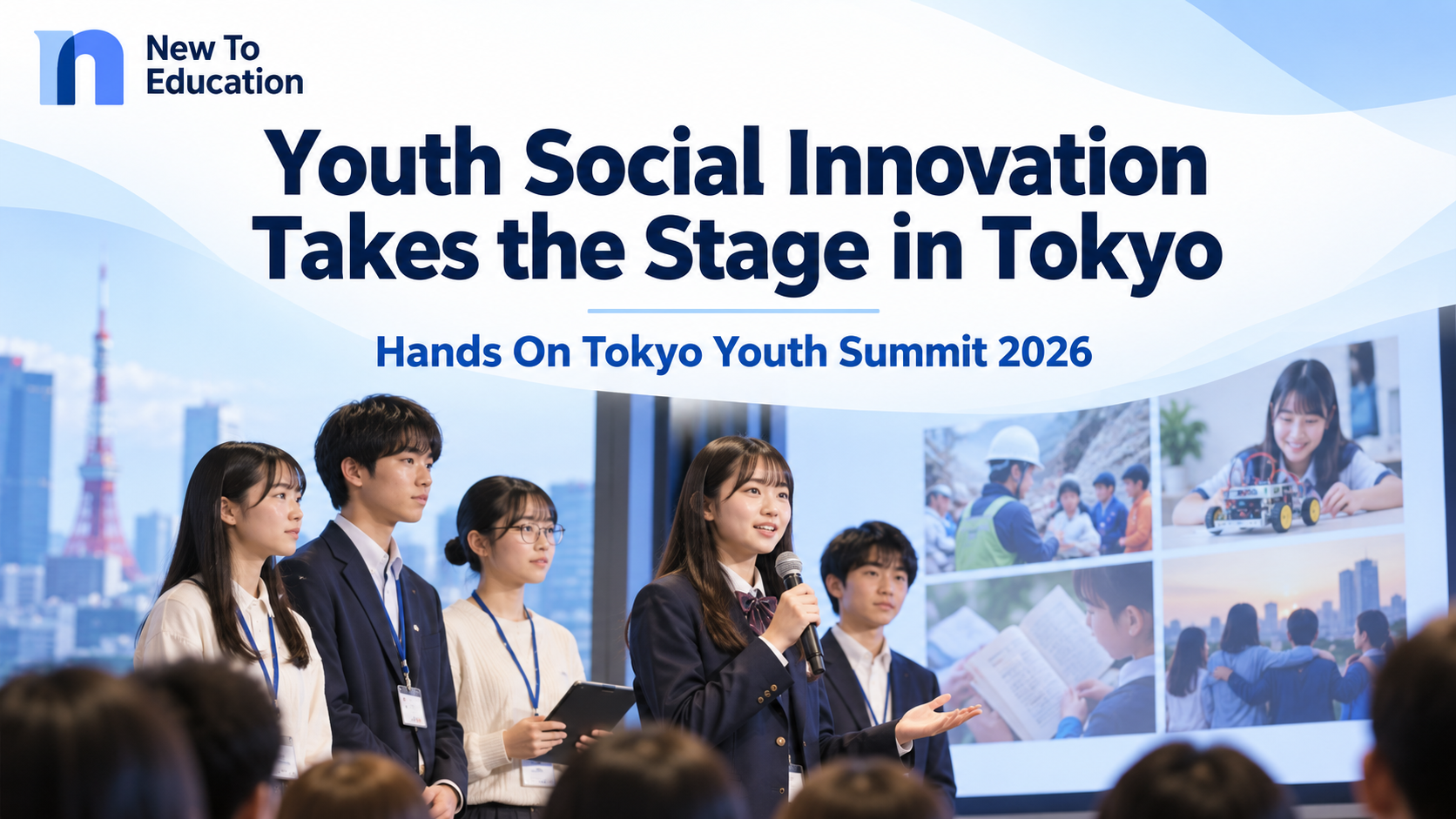 New To Education

Youth Social Innovation Takes the Stage in Tokyo

Hands On Tokyo Youth Summit 2026